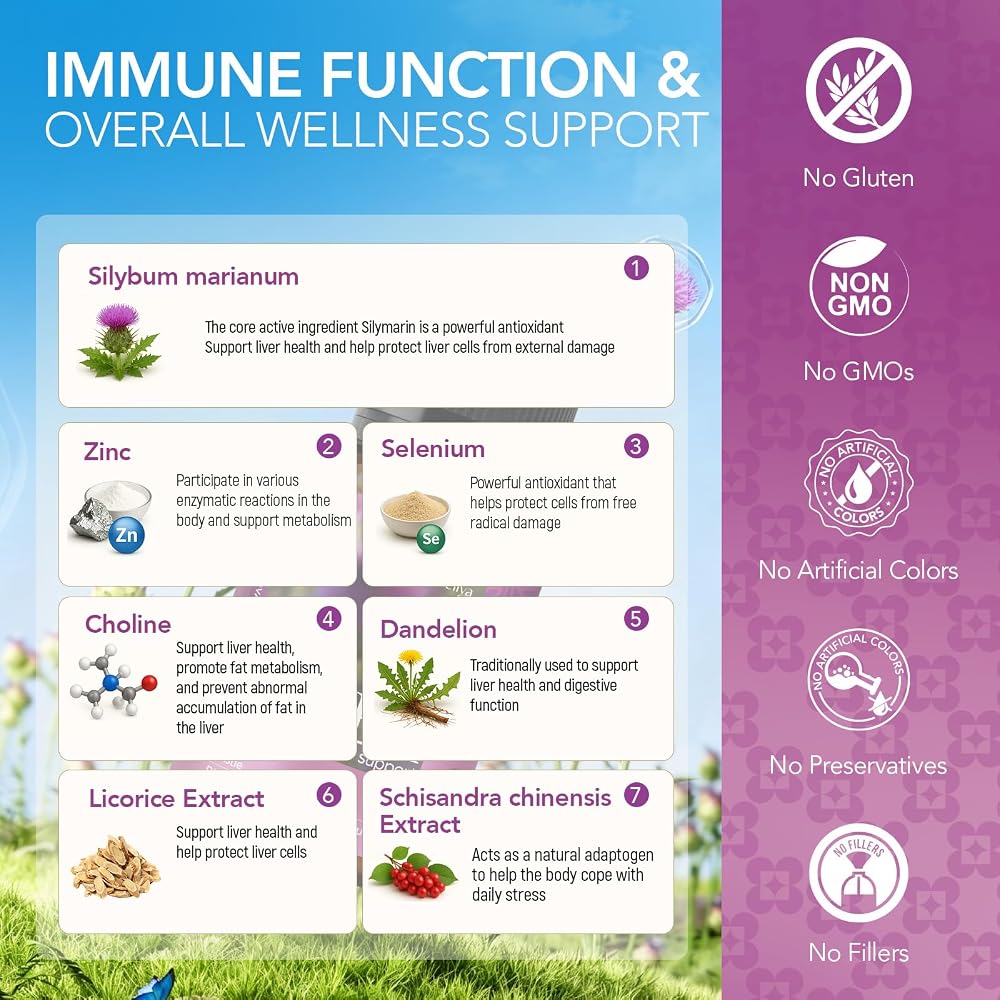 IMMUNE FUNCTION &
OVERALL WELLNESS SUPPORT

Silybum marianum
1
The core active ingredient Silymarin is a powerful antioxidant
Support liver health and help protect liver cells from external damage

Zinc
2
Zn
Participate in various enzymatic reactions in the body and support metabolism

Selenium
3
Se
Powerful antioxidant that helps protect cells from free radical damage

Choline
4
Support liver health, promote fat metabolism, and prevent abnormal accumulation of fat in the liver

Dandelion
5
Traditionally used to support liver health and digestive function

Licorice Extract
6
Support liver health and help protect liver cells

Schisandra chinensis Extract
7
Acts as a natural adaptogen to help the body cope with daily stress

No Gluten

NON GMO
No GMOs

NO ARTIFICIAL COLORS
No Artificial Colors

NO ARTIFICIAL COLORS
No Preservatives

NO FILLERS
No Fillers